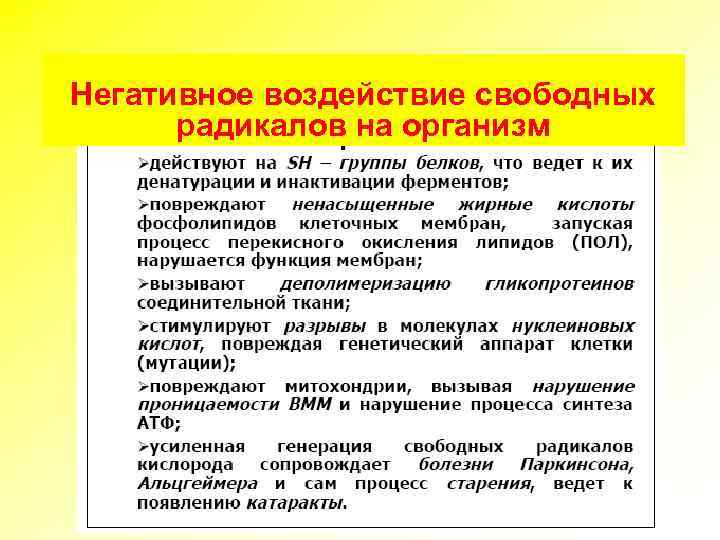 Негативное воздействие свободных радикалов на организм

➢действуют на SH – группы белков, что ведет к их денатурации и инактивации ферментов;

➢повреждают ненасыщенные жирные кислоты фосфолипидов клеточных мембран, запуская процесс перекисного окисления липидов (ПОЛ), нарушается функция мембран;

➢вызывают деполимеризацию гликопротеинов соединительной ткани;

➢стимулируют разрывы в молекулах нуклеиновых кислот, повреждая генетический аппарат клетки (мутации);

➢повреждают митохондрии, вызывая нарушение проницаемости ВММ и нарушение процесса синтеза АТФ;

➢усиленная генерация свободных радикалов кислорода сопровождает болезни Паркинсона, Альцгеймера и сам процесс старения, ведет к появлению катаракты.